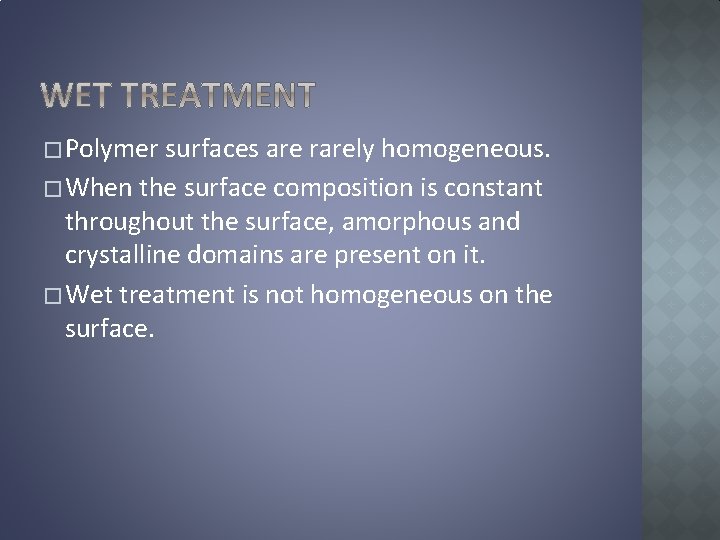 WET TREATMENT

□ Polymer surfaces are rarely homogeneous.

□ When the surface composition is constant throughout the surface, amorphous and crystalline domains are present on it.

□ Wet treatment is not homogeneous on the surface.